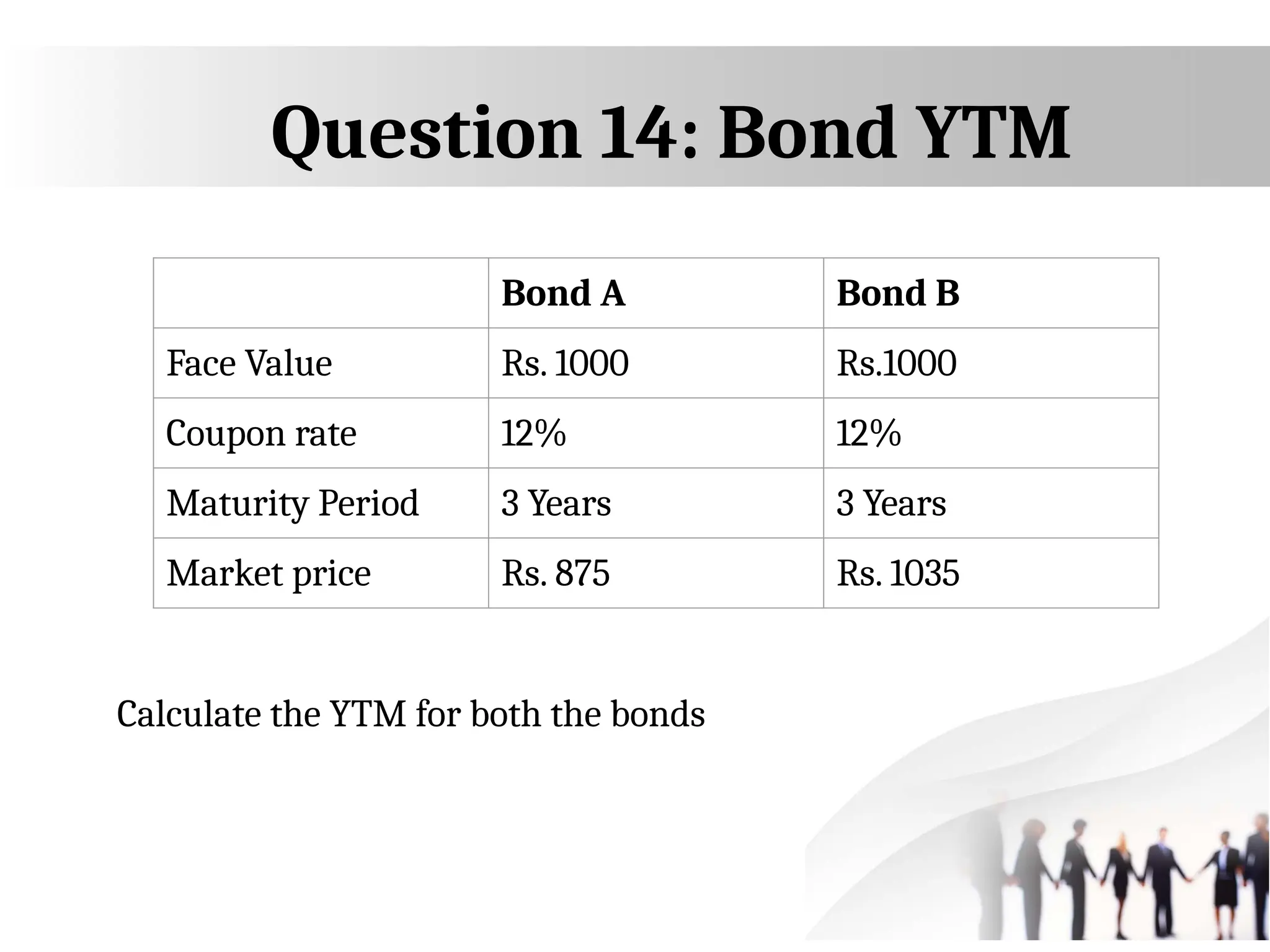 Question 14: Bond YTM

| | Bond A | Bond B |
|---|---|---|
| Face Value | Rs. 1000 | Rs.1000 |
| Coupon rate | 12% | 12% |
| Maturity Period | 3 Years | 3 Years |
| Market price | Rs. 875 | Rs. 1035 |

Calculate the YTM for both the bonds